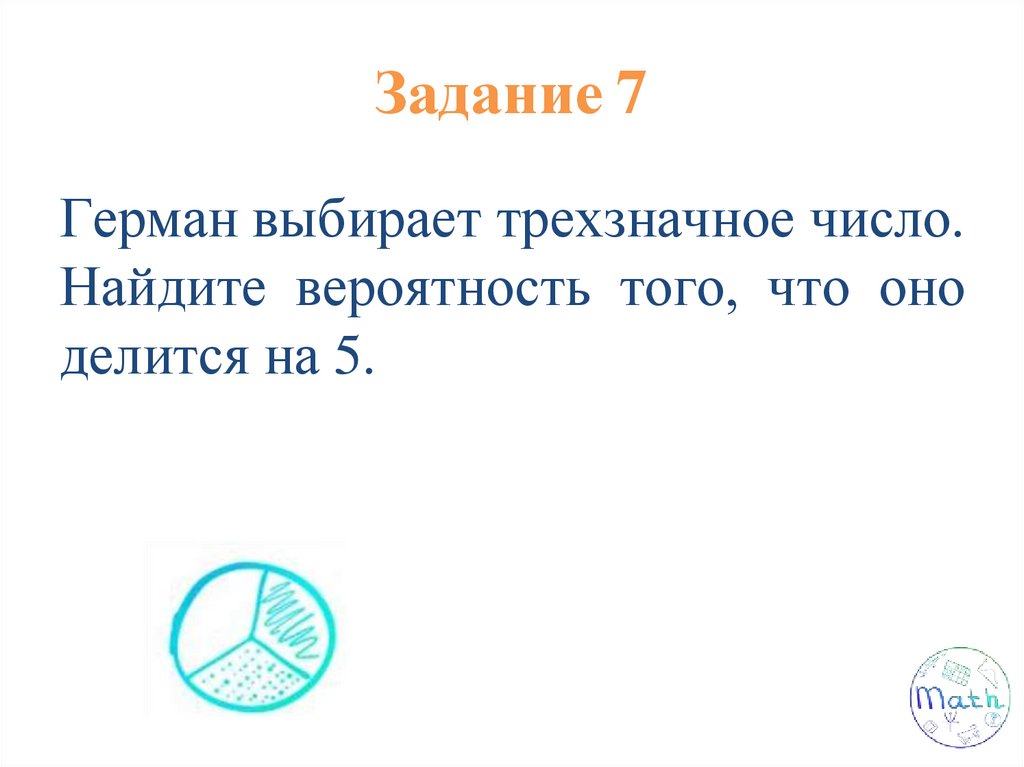 Задание 7

Герман выбирает трехзначное число. Найдите вероятность того, что оно делится на 5.

Math